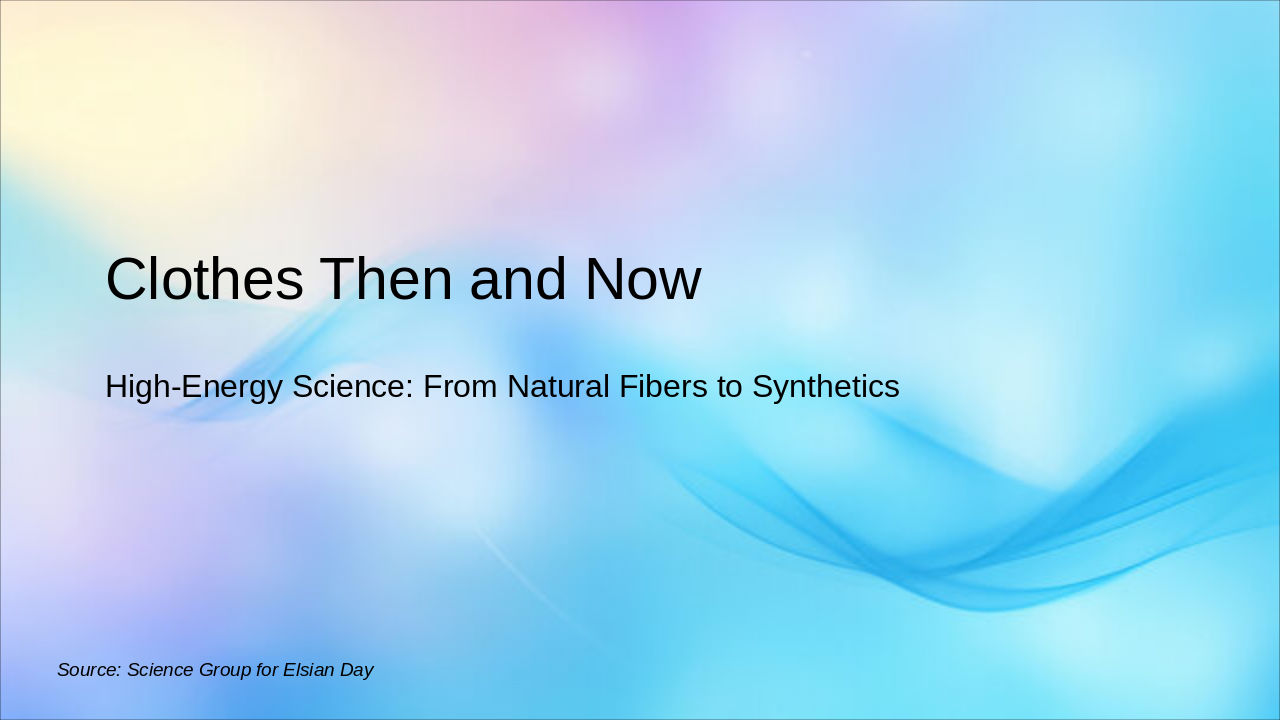 Clothes Then and Now

High-Energy Science: From Natural Fibers to Synthetics

Source: Science Group for Elsian Day